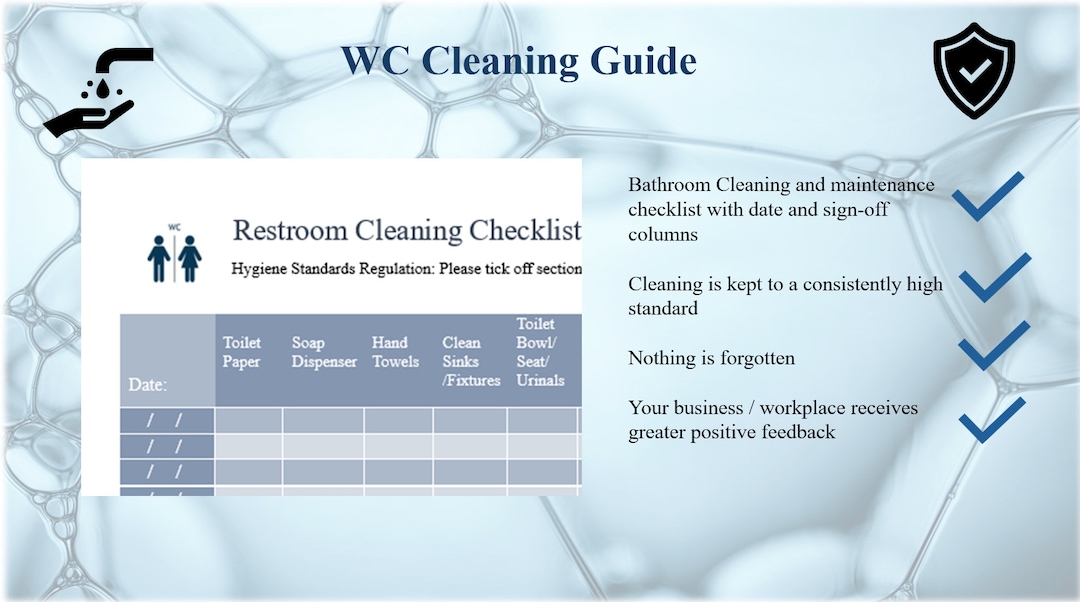 WC Cleaning Guide

WC

Restroom Cleaning Checklist

Hygiene Standards Regulation: Please tick off section

| Date: | Toilet Paper | Soap Dispenser | Hand Towels | Clean Sinks /Fixtures | Toilet Bowl/ Seat/ Urinals |
|---|---|---|---|---|---|
| / / | | | | | |
| / / | | | | | |
| / / | | | | | |
| / / | | | | | |

Bathroom Cleaning and maintenance checklist with date and sign-off columns

Cleaning is kept to a consistently high standard

Nothing is forgotten

Your business / workplace receives greater positive feedback